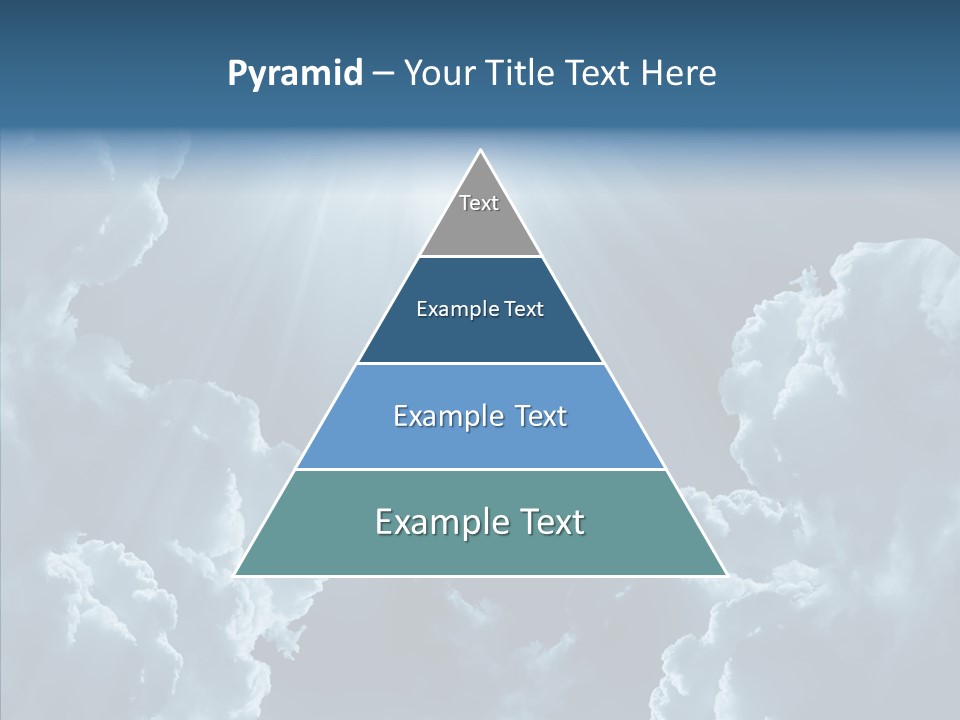 Pyramid – Your Title Text Here

Text

Example Text

Example Text

Example Text